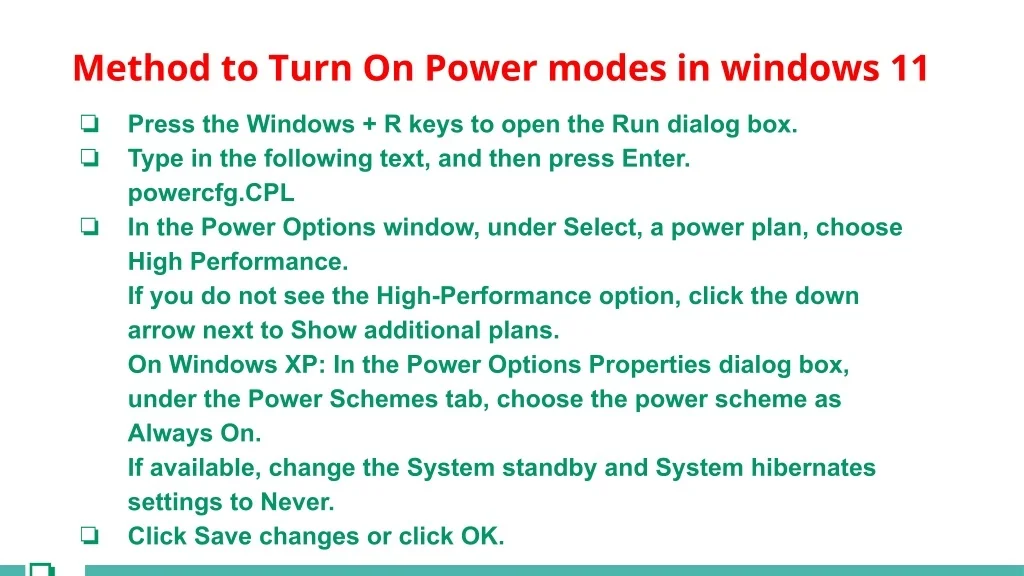 Method to Turn On Power modes in windows 11

❏ Press the Windows + R keys to open the Run dialog box.
❏ Type in the following text, and then press Enter.
powercfg.CPL
❏ In the Power Options window, under Select, a power plan, choose High Performance.
If you do not see the High-Performance option, click the down arrow next to Show additional plans.
On Windows XP: In the Power Options Properties dialog box, under the Power Schemes tab, choose the power scheme as Always On.
If available, change the System standby and System hibernates settings to Never.
❏ Click Save changes or click OK.